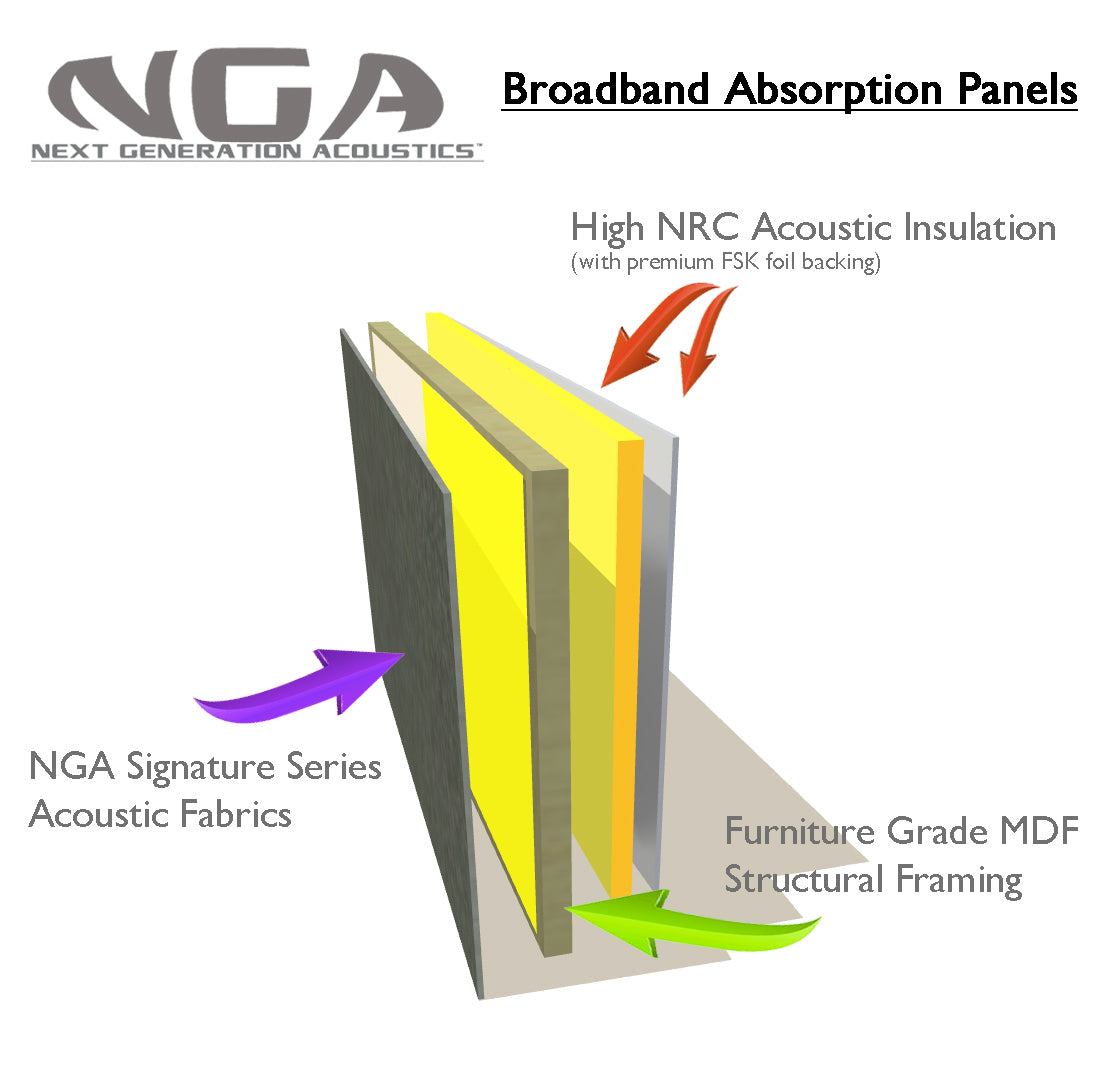 NGA
NEXT GENERATION ACOUSTICS™

Broadband Absorption Panels

High NRC Acoustic Insulation
(with premium FSK foil backing)

NGA Signature Series
Acoustic Fabrics

Furniture Grade MDF
Structural Framing